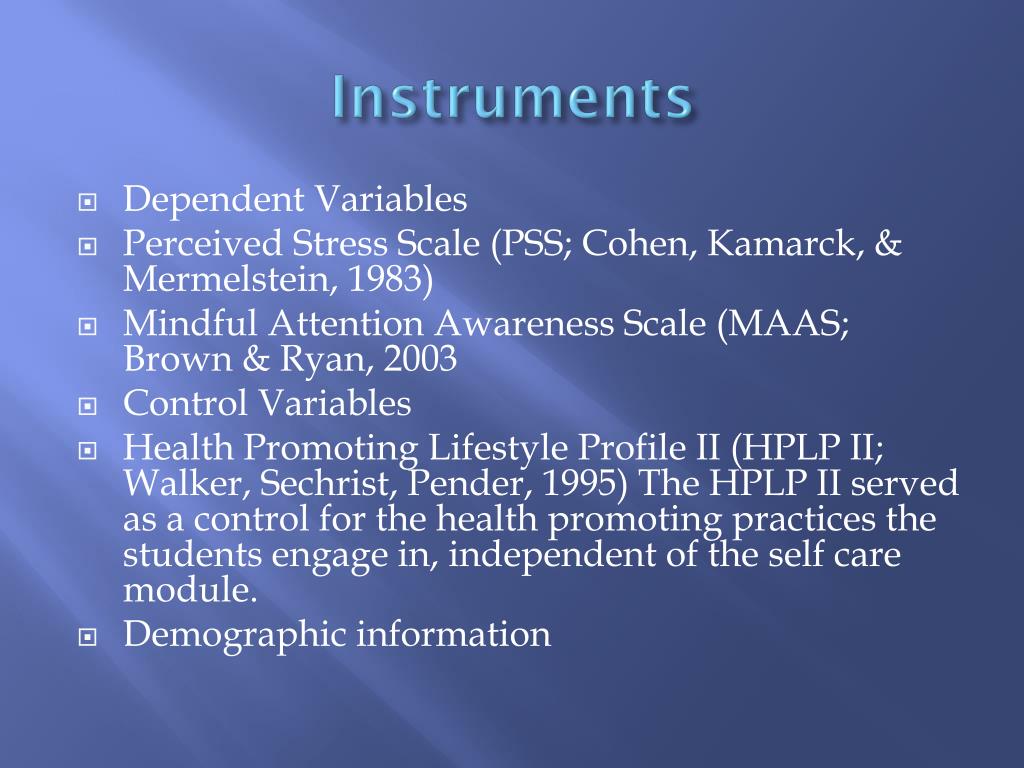 Instruments

Dependent Variables

Perceived Stress Scale (PSS; Cohen, Kamarck, & Mermelstein, 1983)

Mindful Attention Awareness Scale (MAAS; Brown & Ryan, 2003

Control Variables

Health Promoting Lifestyle Profile II (HPLP II; Walker, Sechrist, Pender, 1995) The HPLP II served as a control for the health promoting practices the students engage in, independent of the self care module.

Demographic information